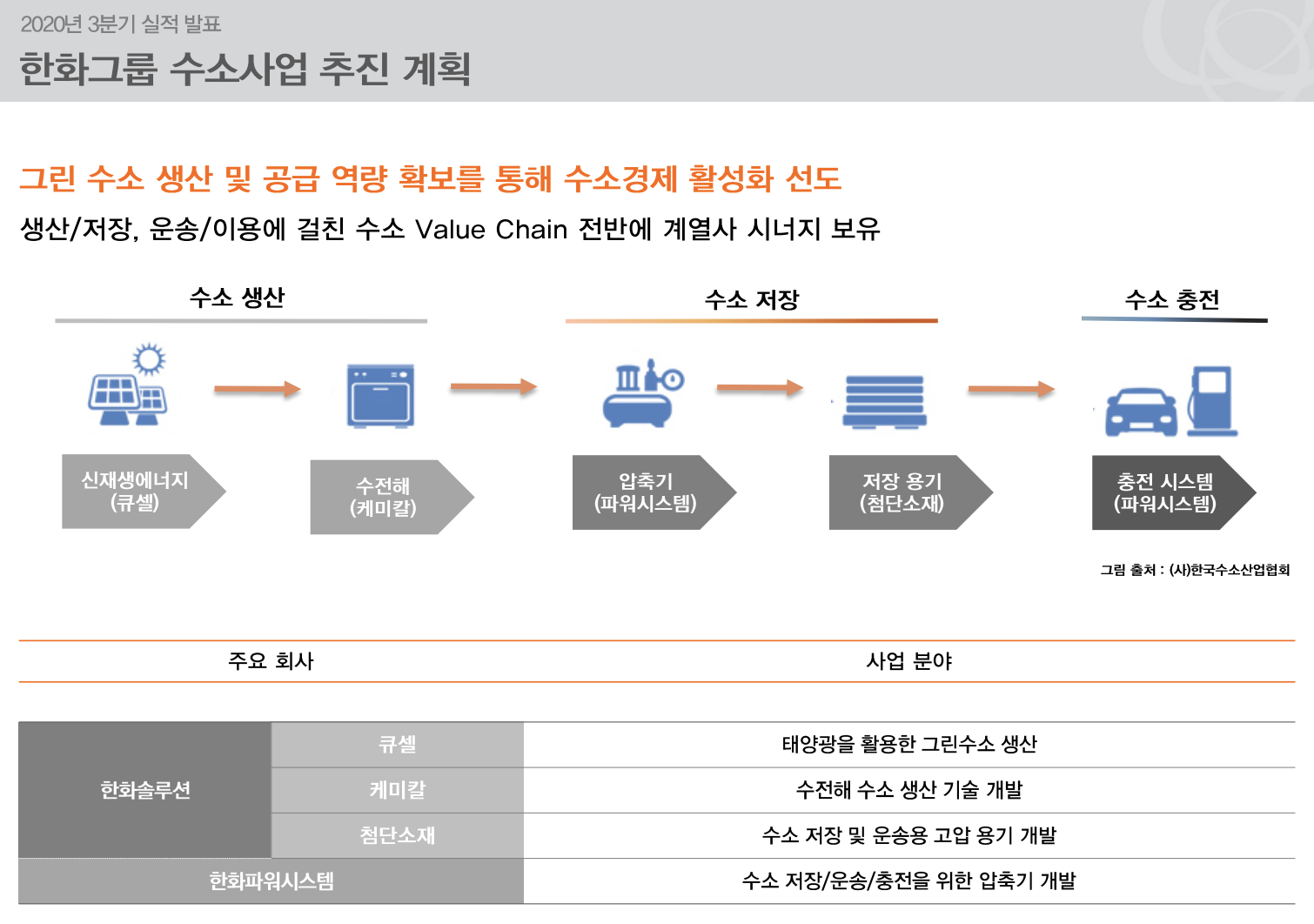 2020년 3분기 실적 발표

한화그룹 수소사업 추진 계획

그린 수소 생산 및 공급 역량 확보를 통해 수소경제 활성화 선도

생산/저장, 운송/이용에 걸친 수소 Value Chain 전반에 계열사 시너지 보유

수소 생산

수소 저장

수소 충전

신재생에너지 (큐셀)

수전해 (케미칼)

압축기 (파워시스템)

저장 용기 (첨단소재)

충전 시스템 (파워시스템)

그림 출처 : (사)한국수소산업협회

| 주요 회사 | | 사업 분야 |
|---|---|---|
| 한화솔루션 | 큐셀 | 태양광을 활용한 그린수소 생산 |
| 한화솔루션 | 케미칼 | 수전해 수소 생산 기술 개발 |
| 한화솔루션 | 첨단소재 | 수소 저장 및 운송용 고압 용기 개발 |
| 한화파워시스템 | | 수소 저장/운송/충전을 위한 압축기 개발 |